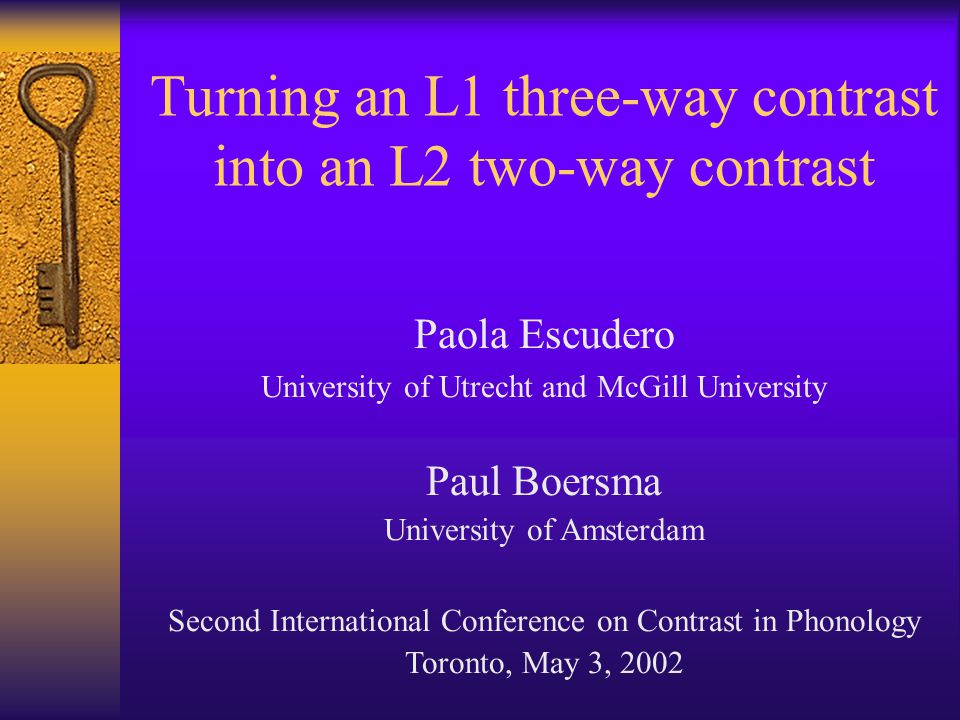 Turning an L1 three-way contrast into an L2 two-way contrast

Paola Escudero
University of Utrecht and McGill University

Paul Boersma
University of Amsterdam

Second International Conference on Contrast in Phonology
Toronto, May 3, 2002